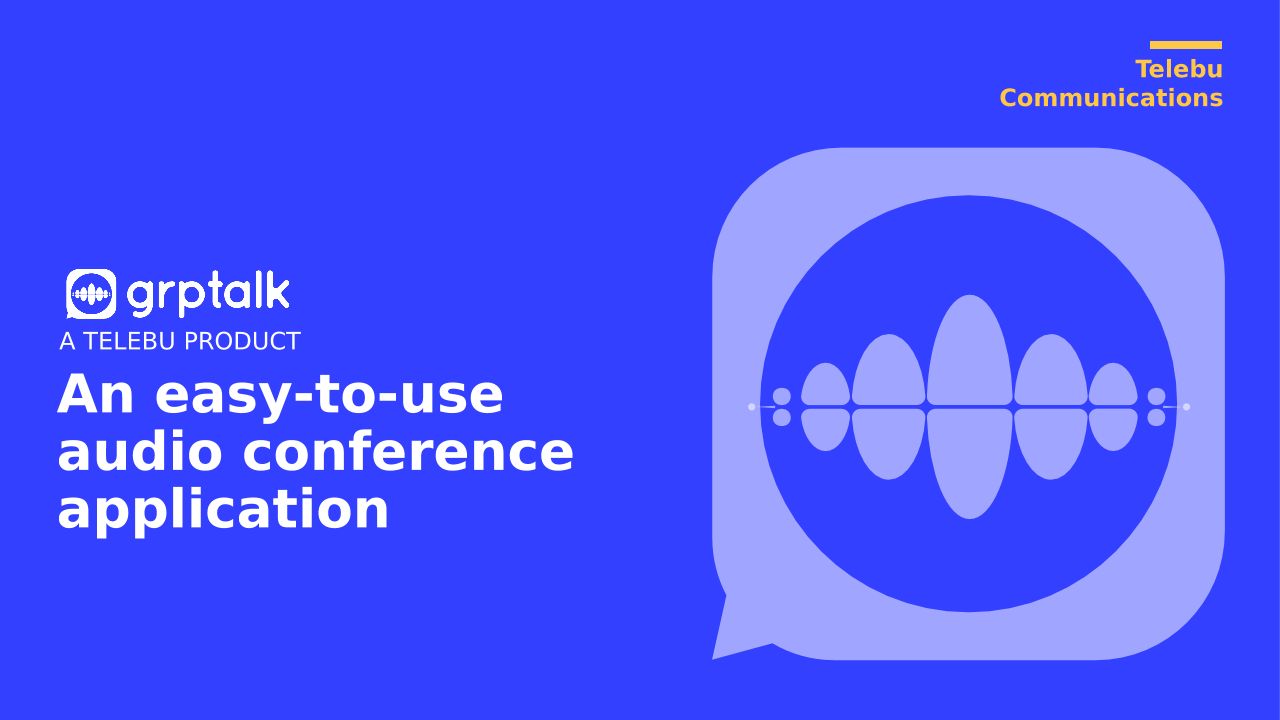 Telebu Communications

grptalk
A TELEBU PRODUCT

An easy-to-use audio conference application